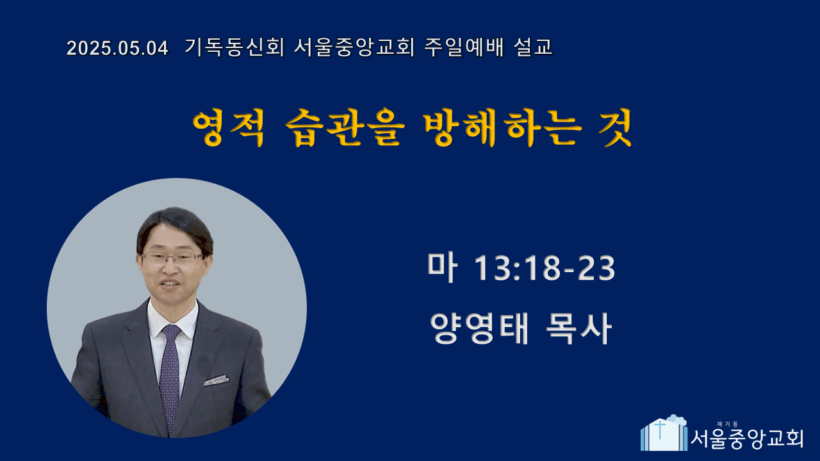 2025.05.04 기독동신회 서울중앙교회 주일예배 설교

영적 습관을 방해하는 것

마 13:18-23

양영태 목사

제기동
서울중앙교회